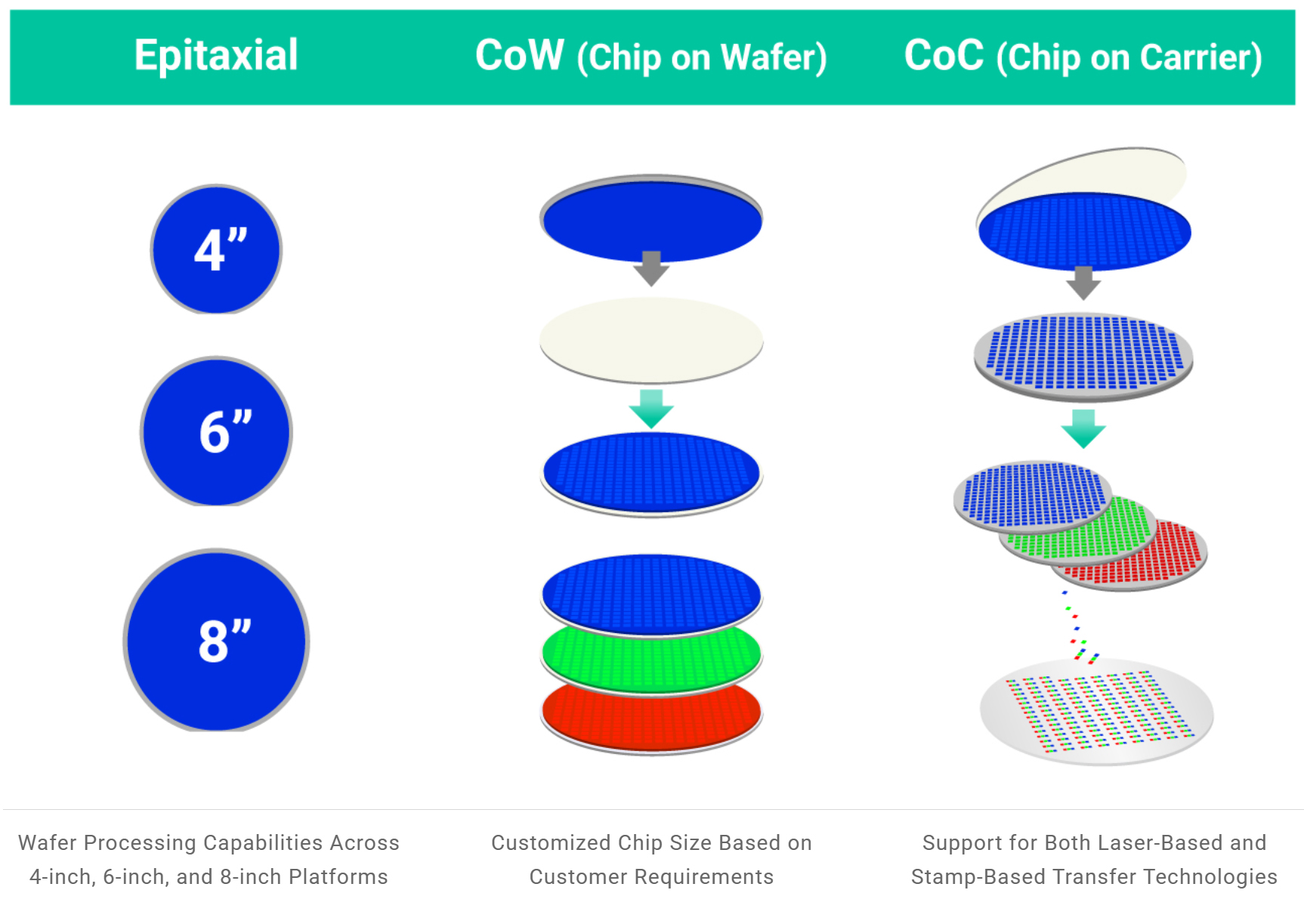 Epitaxial

CoW (Chip on Wafer)

CoC (Chip on Carrier)

4”

6”

8”

Wafer Processing Capabilities Across 4-inch, 6-inch, and 8-inch Platforms

Customized Chip Size Based on Customer Requirements

Support for Both Laser-Based and Stamp-Based Transfer Technologies